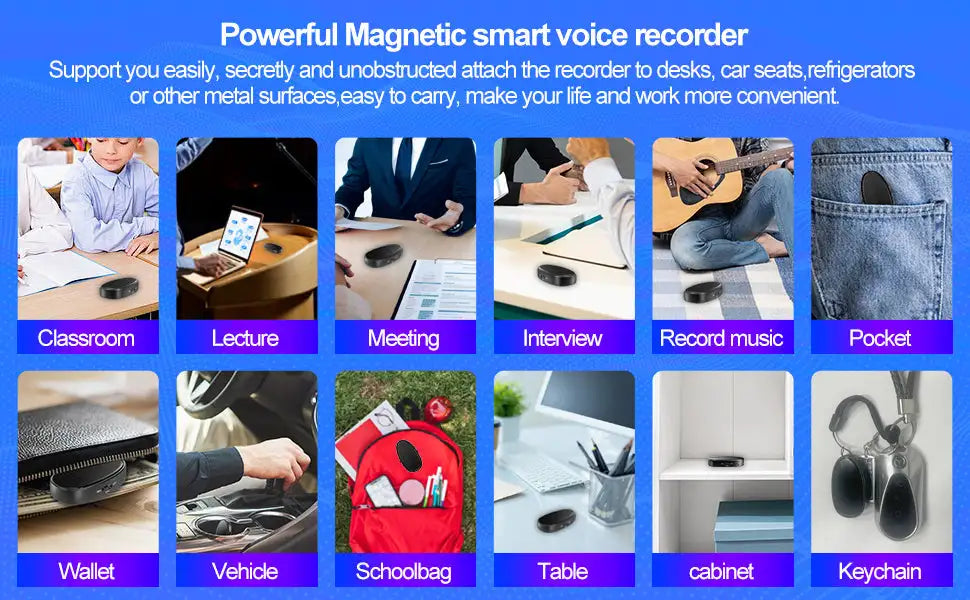 Powerful Magnetic smart voice recorder

Support you easily, secretly and unobstructed attach the recorder to desks, car seats,refrigerators or other metal surfaces,easy to carry, make your life and work more convenient.

Classroom

Lecture

Meeting

Interview

Record music

Pocket

Wallet

Vehicle

Schoolbag

Table

cabinet

Keychain